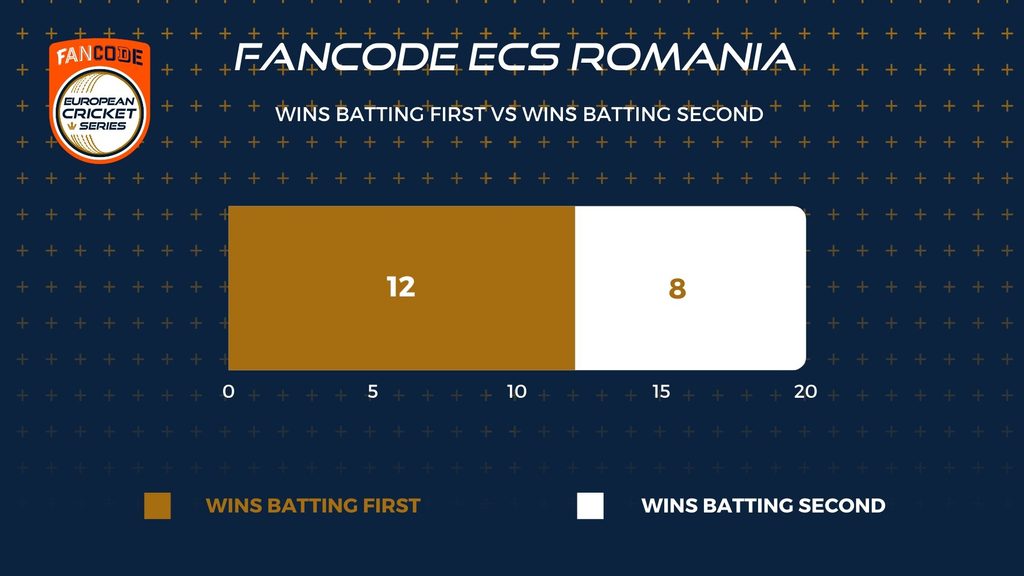 FANCODE
EUROPEAN CRICKET SERIES

FANCODE ECS ROMANIA

WINS BATTING FIRST VS WINS BATTING SECOND

12

8

0
5
10
15
20

WINS BATTING FIRST
WINS BATTING SECOND